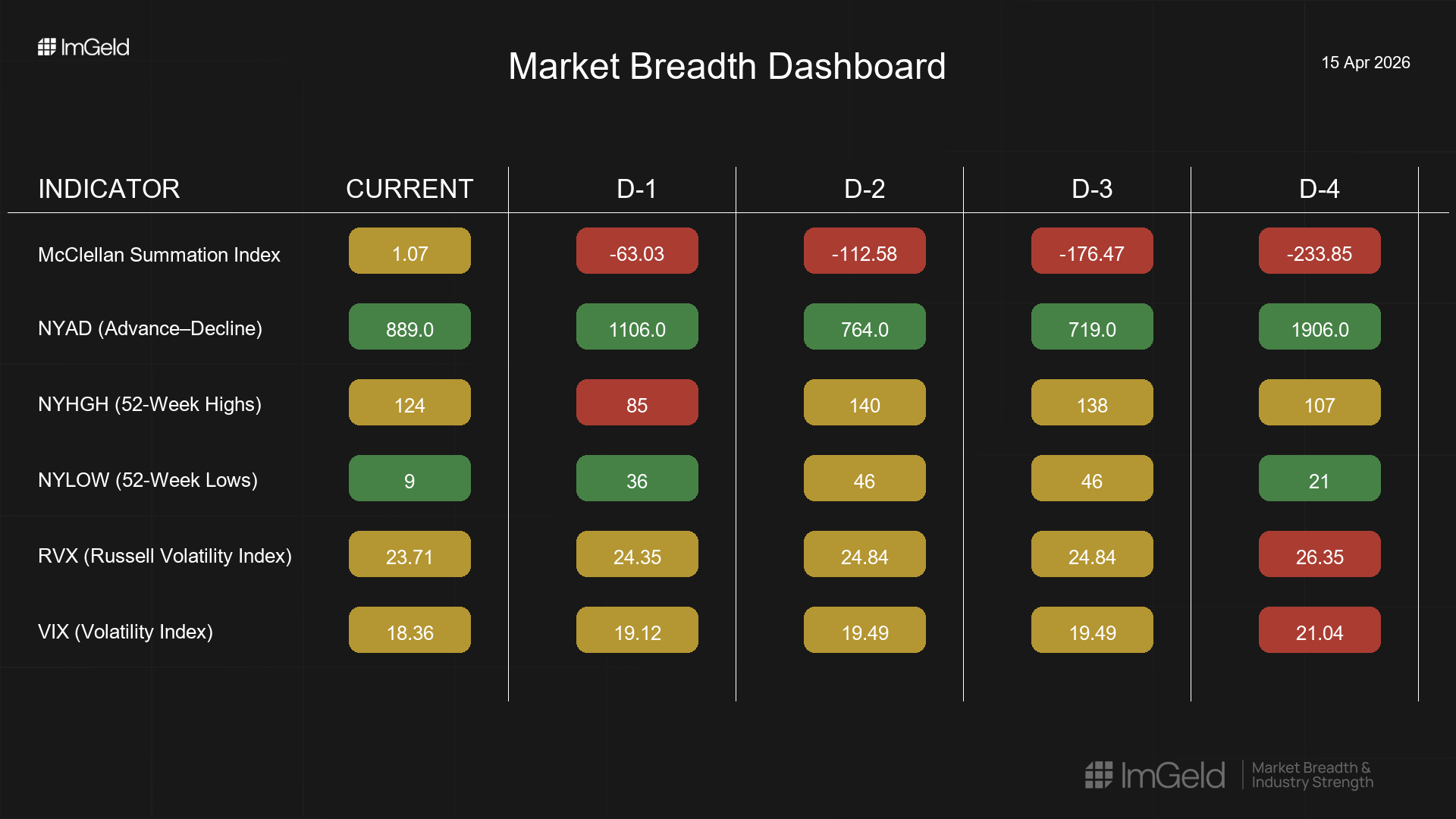 ImGeld

Market Breadth Dashboard

15 Apr 2026

| INDICATOR | CURRENT | D-1 | D-2 | D-3 | D-4 |
|---|---|---|---|---|---|
| McClellan Summation Index | 1.07 | -63.03 | -112.58 | -176.47 | -233.85 |
| NYAD (Advance–Decline) | 889.0 | 1106.0 | 764.0 | 719.0 | 1906.0 |
| NYHGH (52-Week Highs) | 124 | 85 | 140 | 138 | 107 |
| NYLOW (52-Week Lows) | 9 | 36 | 46 | 46 | 21 |
| RVX (Russell Volatility Index) | 23.71 | 24.35 | 24.84 | 24.84 | 26.35 |
| VIX (Volatility Index) | 18.36 | 19.12 | 19.49 | 19.49 | 21.04 |

ImGeld Market Breadth & Industry Strength